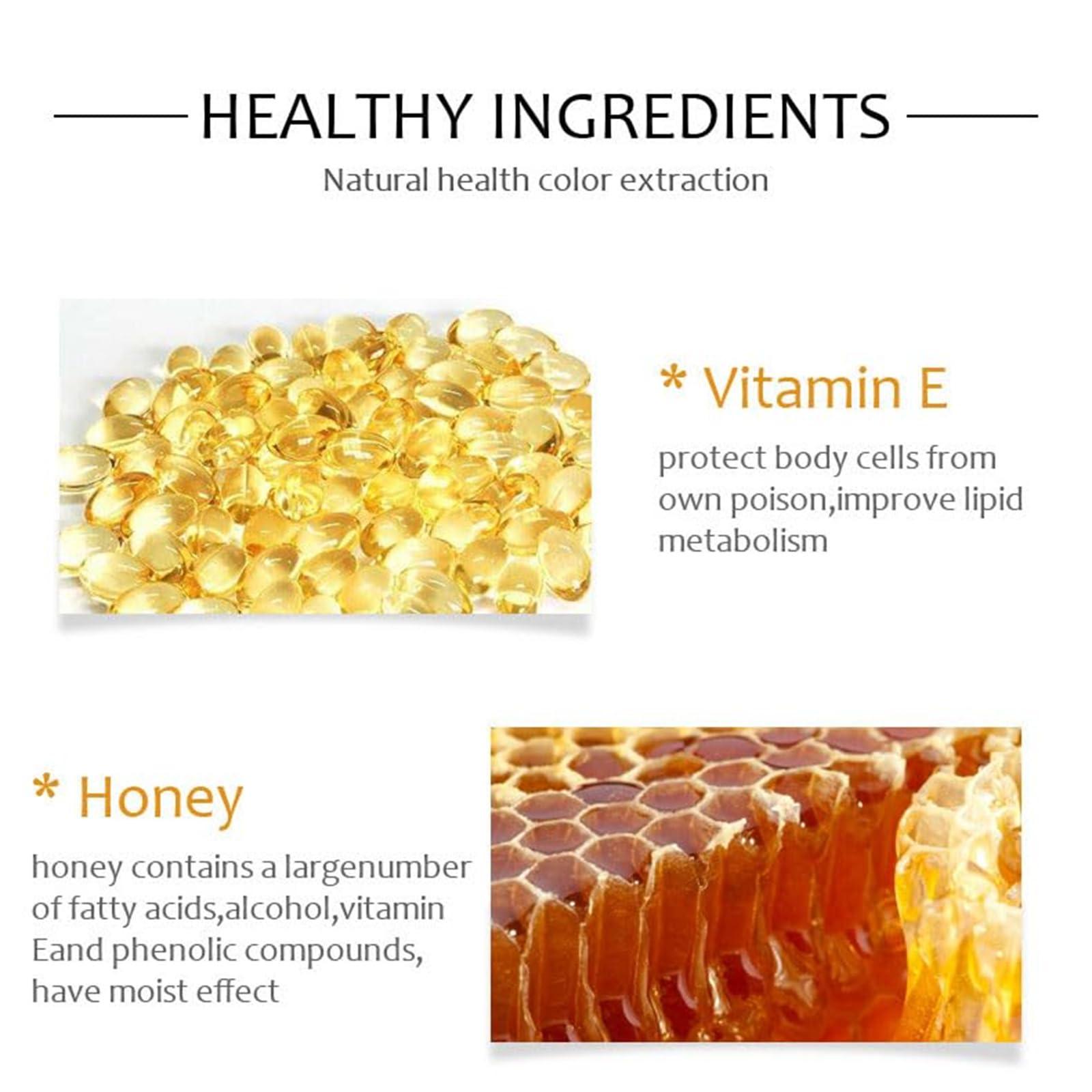 HEALTHY INGREDIENTS

Natural health color extraction

* Vitamin E

protect body cells from own poison,improve lipid metabolism

* Honey

honey contains a largenumber of fatty acids,alcohol,vitamin Eand phenolic compounds, have moist effect